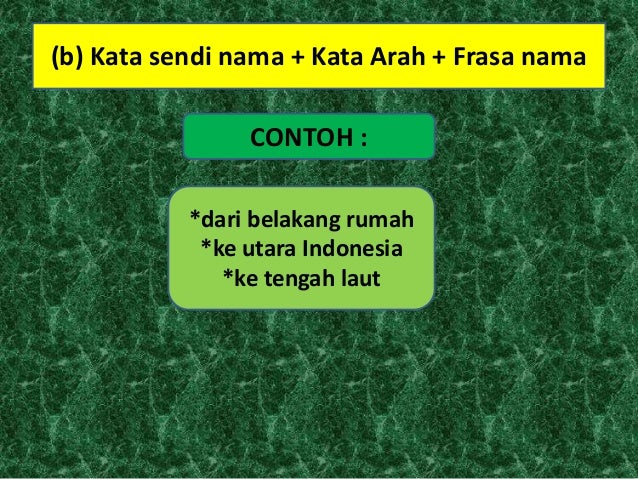 (b) Kata sendi nama + Kata Arah + Frasa nama

CONTOH :

*dari belakang rumah
*ke utara Indonesia
*ke tengah laut